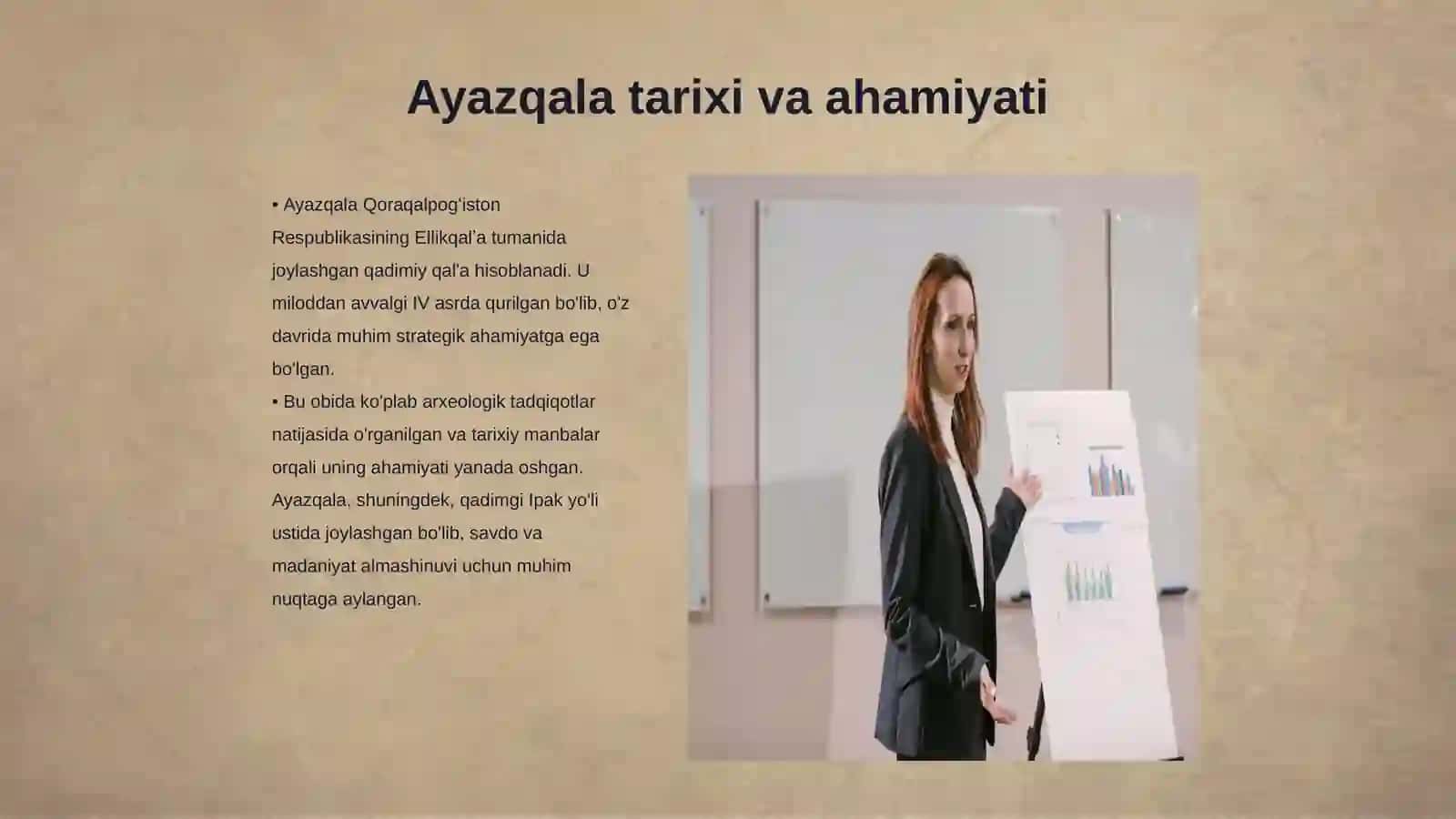 Ayazqala tarixi va ahamiyati

• Ayazqala Qoraqalpog'iston Respublikasining Ellikqal'a tumanida joylashgan qadimiy qal'a hisoblanadi. U miloddan avvalgi IV asrda qurilgan bo'lib, o'z davrida muhim strategik ahamiyatga ega bo'lgan.
• Bu obida ko'plab arxeologik tadqiqotlar natijasida o'rganilgan va tarixiy manbalar orqali uning ahamiyati yanada oshgan. Ayazqala, shuningdek, qadimgi Ipak yo'li ustida joylashgan bo'lib, savdo va madaniyat almashinuvi uchun muhim nuqtaga aylangan.